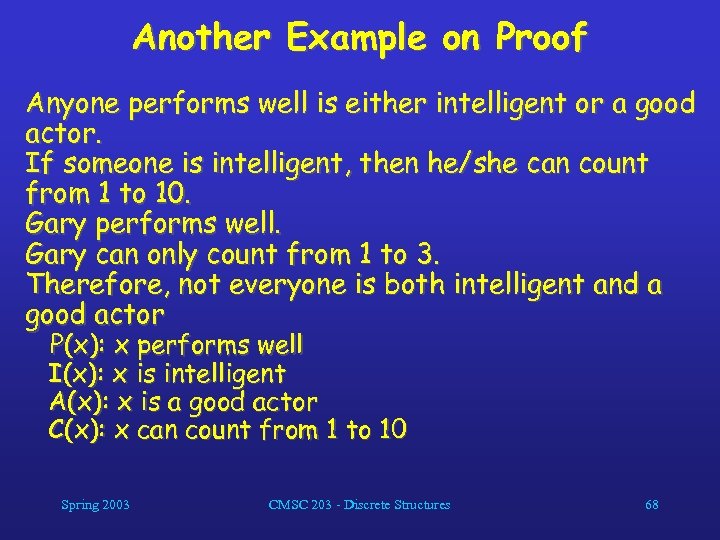 Another Example on Proof

Anyone performs well is either intelligent or a good actor.
If someone is intelligent, then he/she can count from 1 to 10.
Gary performs well.
Gary can only count from 1 to 3.
Therefore, not everyone is both intelligent and a good actor

P(x): x performs well
I(x): x is intelligent
A(x): x is a good actor
C(x): x can count from 1 to 10

Spring 2003

CMSC 203 - Discrete Structures

68